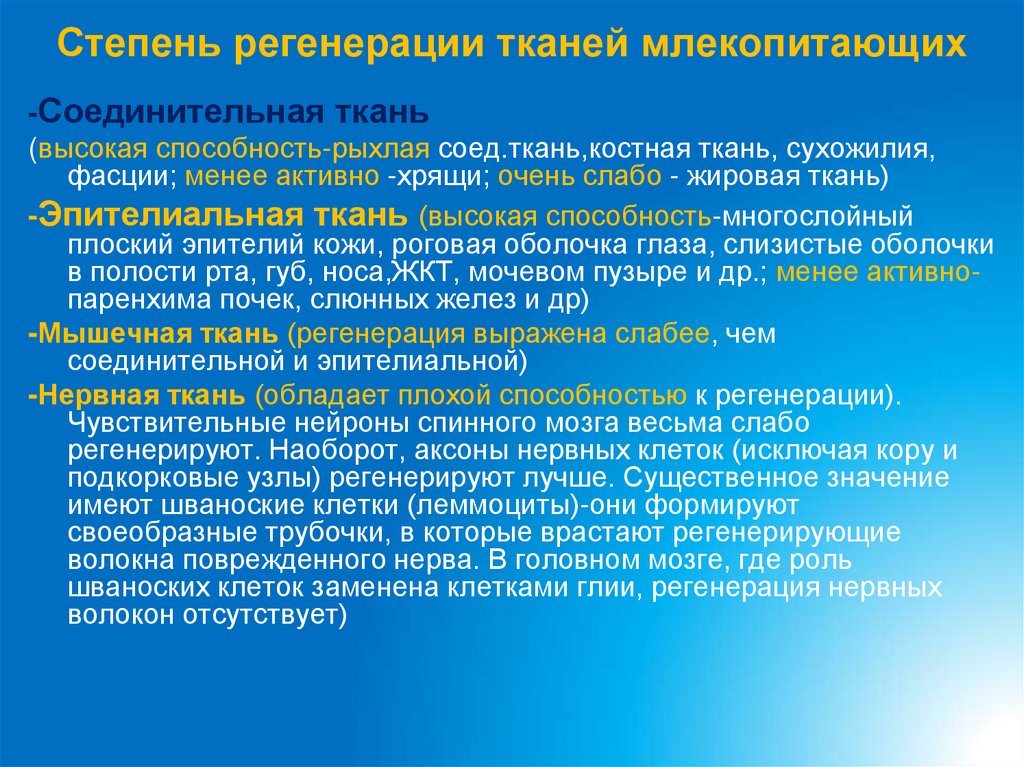 Степень регенерации тканей млекопитающих

-Соединительная ткань

(высокая способность-рыхлая соед.ткань,костная ткань, сухожилия, фасции; менее активно -хрящи; очень слабо - жировая ткань)

-Эпителиальная ткань (высокая способность-многослойный плоский эпителий кожи, роговая оболочка глаза, слизистые оболочки в полости рта, губ, носа,ЖКТ, мочевом пузыре и др.; менее активно-паренхима почек, слюнных желез и др)

-Мышечная ткань (регенерация выражена слабее, чем соединительной и эпителиальной)

-Нервная ткань (обладает плохой способностью к регенерации). Чувствительные нейроны спинного мозга весьма слабо регенерируют. Наоборот, аксоны нервных клеток (исключая кору и подкорковые узлы) регенерируют лучше. Существенное значение имеют шваноские клетки (леммоциты)-они формируют своеобразные трубочки, в которые врастают регенерирующие волокна поврежденного нерва. В головном мозге, где роль шваноских клеток заменена клетками глии, регенерация нервных волокон отсутствует)